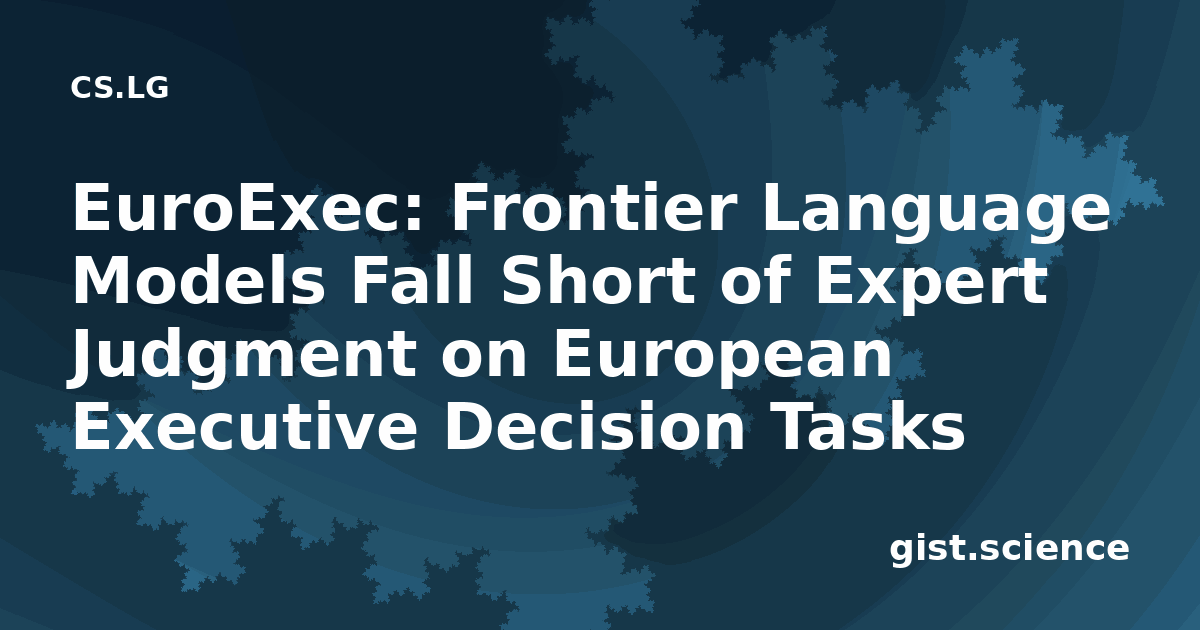 CS.LG

EuroExec: Frontier Language Models Fall Short of Expert Judgment on European Executive Decision Tasks

gist.science